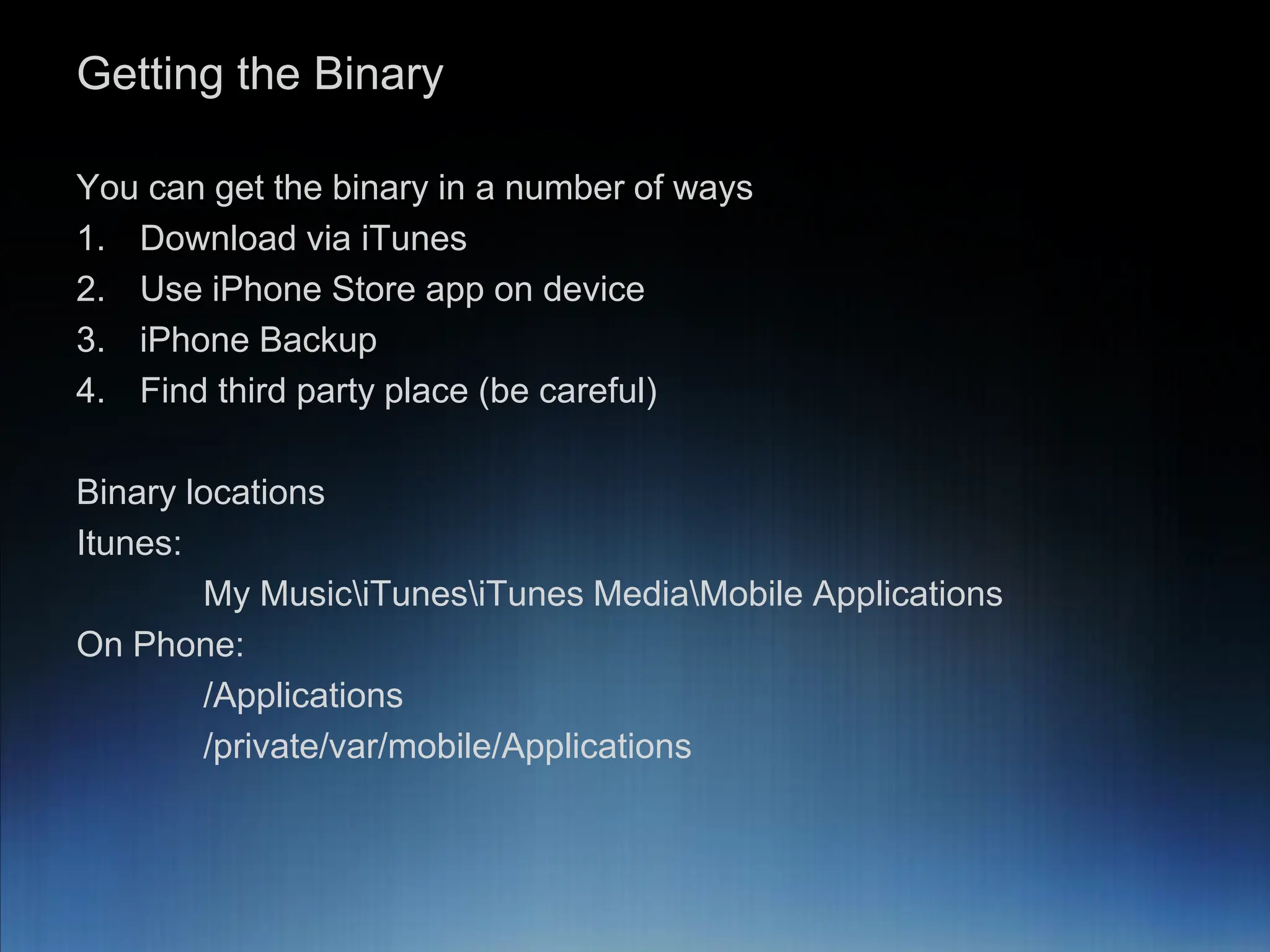 Getting the Binary

You can get the binary in a number of ways
1. Download via iTunes
2. Use iPhone Store app on device
3. iPhone Backup
4. Find third party place (be careful)

Binary locations
Itunes:
My Music\iTunes\iTunes Media\Mobile Applications
On Phone:
/Applications
/private/var/mobile/Applications